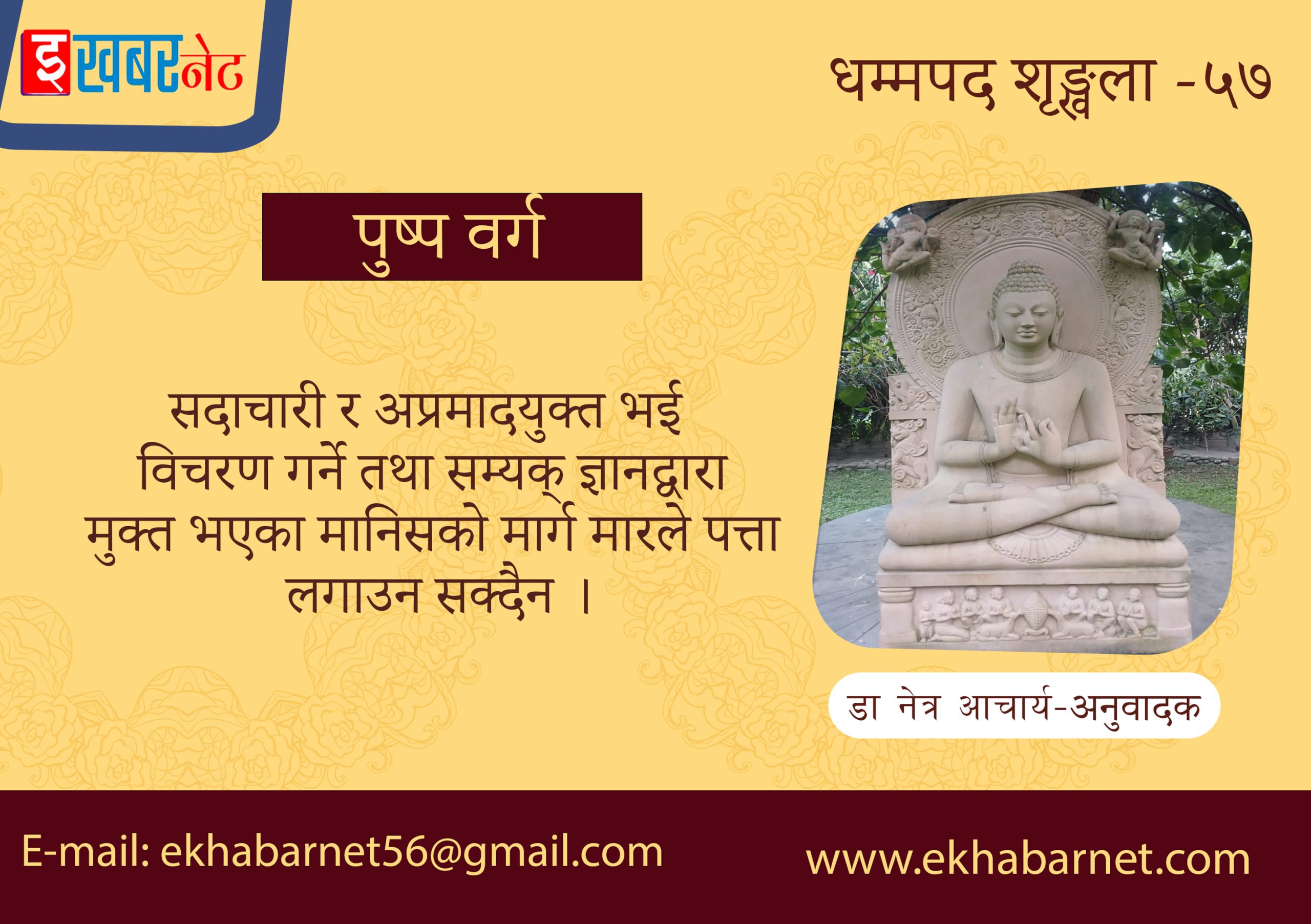 इखबरनेट

धम्मपद शृङ्खला -५७

पुष्प वर्ग

सदाचारी र अप्रमादयुक्त भई विचरण गर्ने तथा सम्यक् ज्ञानद्वारा मुक्त भएका मानिसको मार्ग मारले पत्ता लगाउन सक्दैन ।

डा नेत्र आचार्य-अनुवादक

E-mail: ekhabarnet56@gmail.com

www.ekhabarnet.com